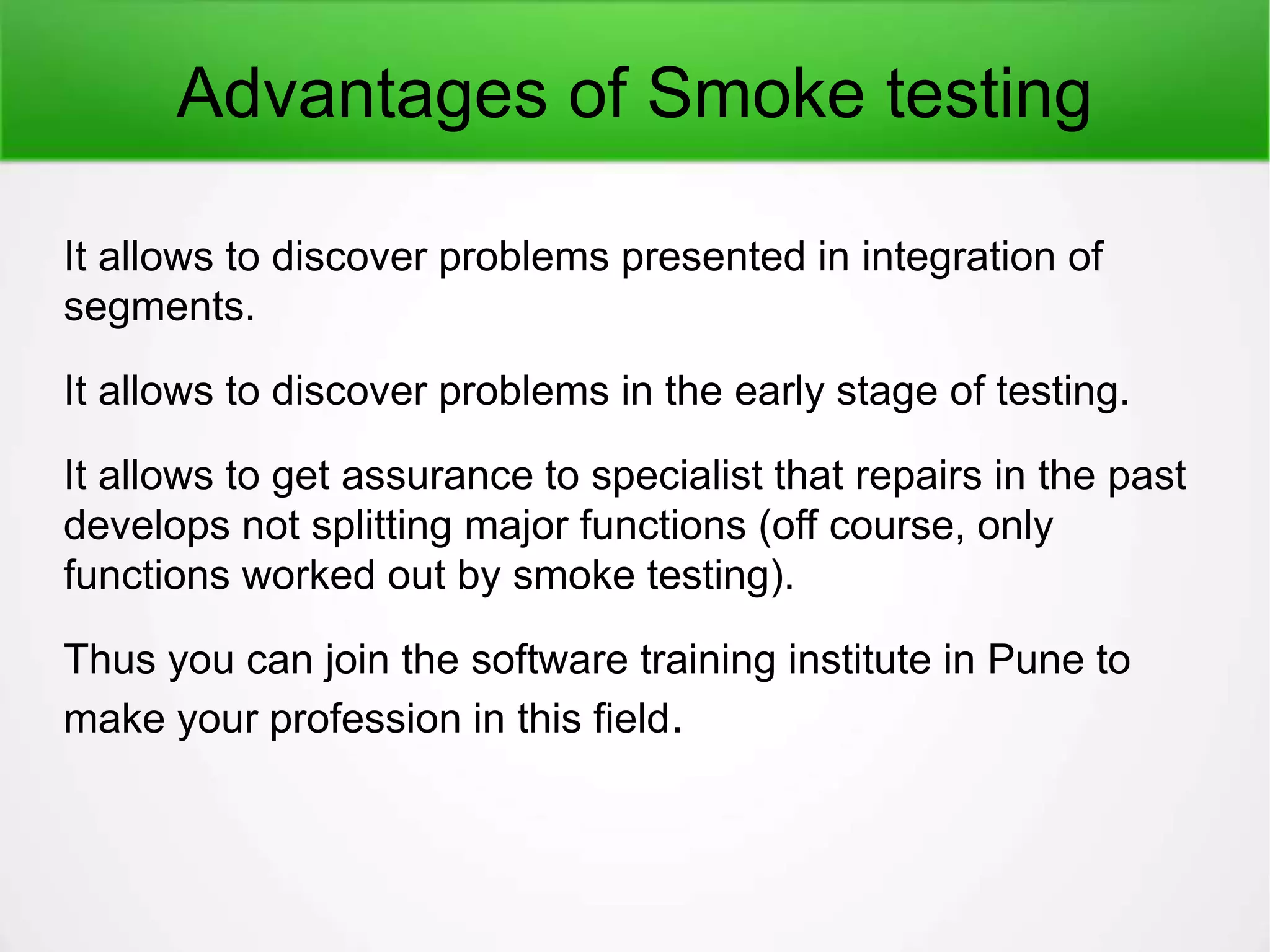 Advantages of Smoke testing

It allows to discover problems presented in integration of segments.

It allows to discover problems in the early stage of testing.

It allows to get assurance to specialist that repairs in the past develops not splitting major functions (off course, only functions worked out by smoke testing).

Thus you can join the software training institute in Pune to make your profession in this field.